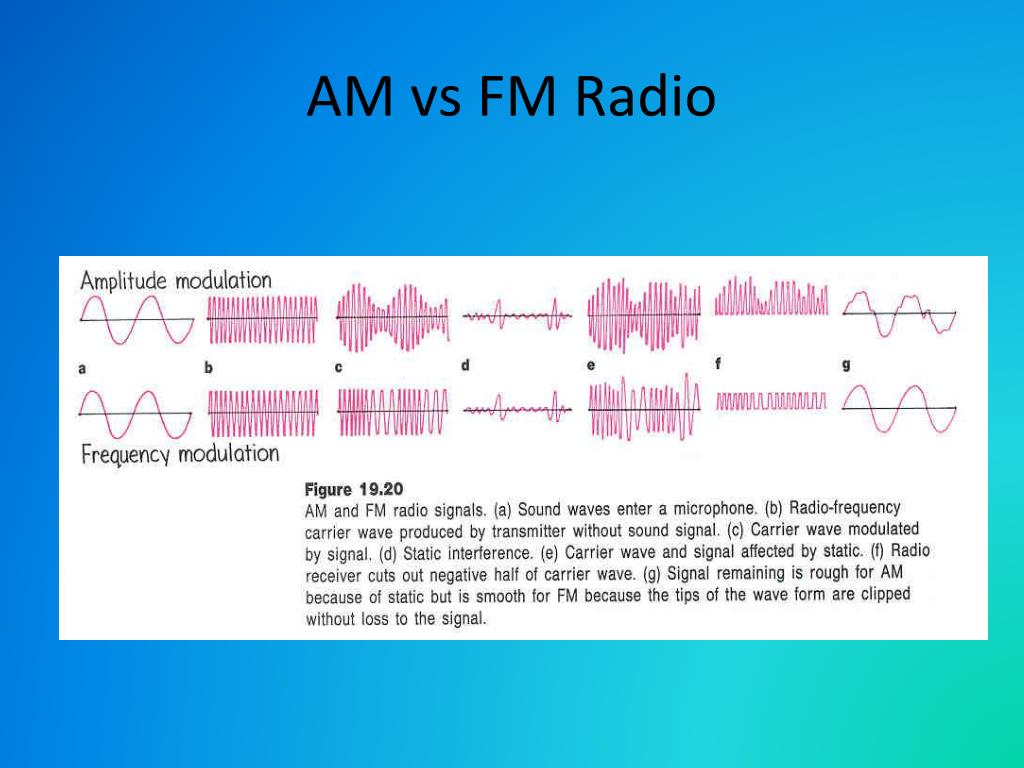 AM vs FM Radio

Amplitude modulation

a b c d e f g

Frequency modulation

Figure 19.20
AM and FM radio signals. (a) Sound waves enter a microphone. (b) Radio-frequency carrier wave produced by transmitter without sound signal. (c) Carrier wave modulated by signal. (d) Static interference. (e) Carrier wave and signal affected by static. (f) Radio receiver cuts out negative half of carrier wave. (g) Signal remaining is rough for AM because of static but is smooth for FM because the tips of the wave form are clipped without loss to the signal.